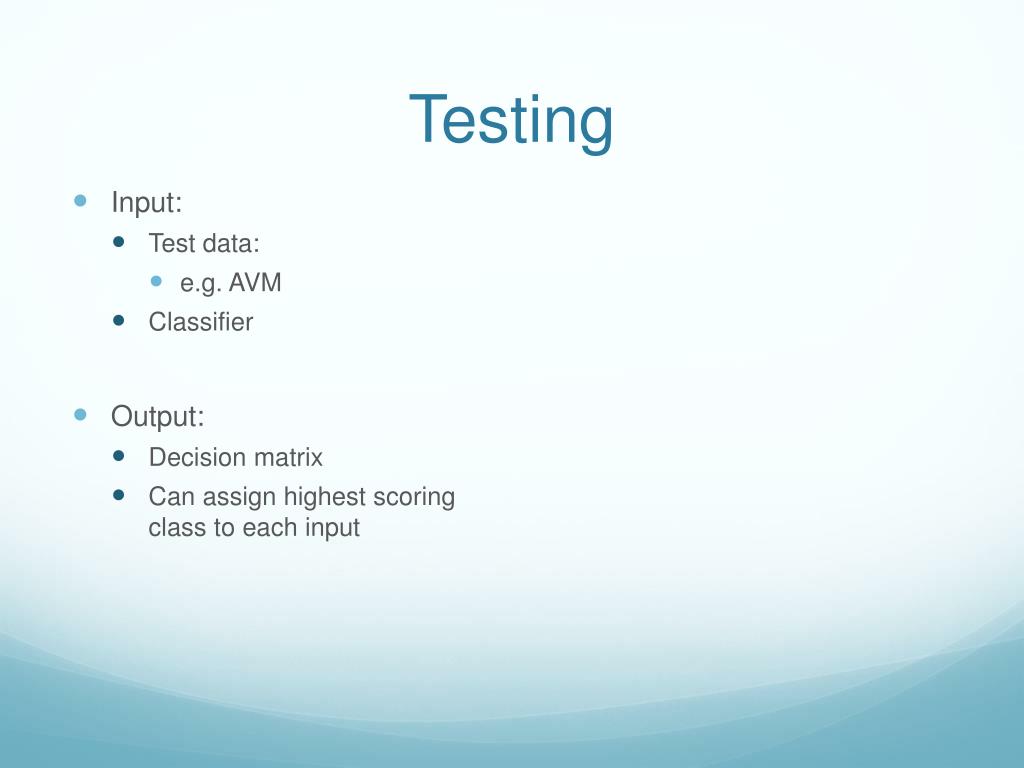 Testing

- Input:
  - Test data:
    - e.g. AVM
  - Classifier

- Output:
  - Decision matrix
  - Can assign highest scoring class to each input